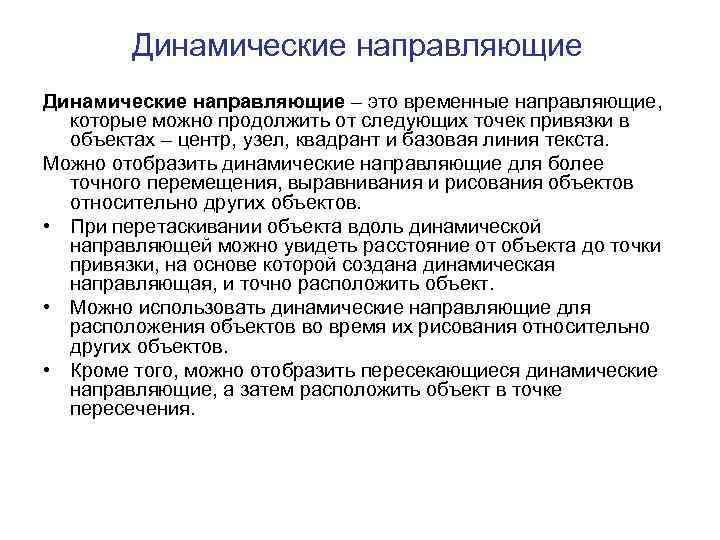 Динамические направляющие

Динамические направляющие – это временные направляющие, которые можно продолжить от следующих точек привязки в объектах – центр, узел, квадрант и базовая линия текста.

Можно отобразить динамические направляющие для более точного перемещения, выравнивания и рисования объектов относительно других объектов.

• При перетаскивании объекта вдоль динамической направляющей можно увидеть расстояние от объекта до точки привязки, на основе которой создана динамическая направляющая, и точно расположить объект.

• Можно использовать динамические направляющие для расположения объектов во время их рисования относительно других объектов.

• Кроме того, можно отобразить пересекающиеся динамические направляющие, а затем расположить объект в точке пересечения.